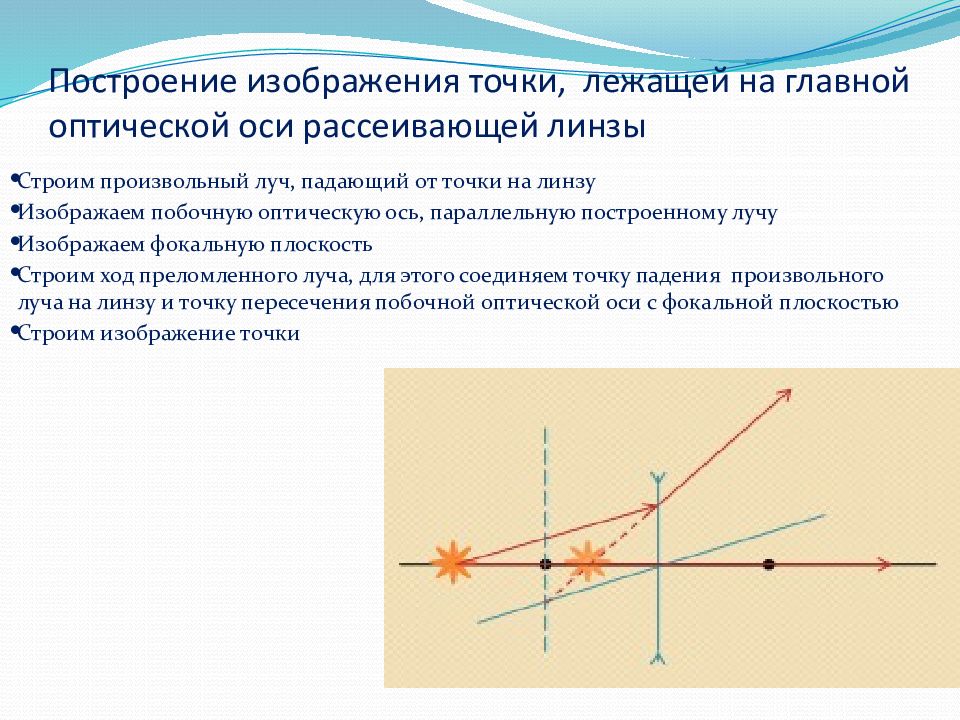 Построение изображения точки, лежащей на главной оптической оси рассеивающей линзы

•Строим произвольный луч, падающий от точки на линзу
•Изображаем побочную оптическую ось, параллельную построенному лучу
•Изображаем фокальную плоскость
•Строим ход преломленного луча, для этого соединяем точку падения произвольного луча на линзу и точку пересечения побочной оптической оси с фокальной плоскостью
•Строим изображение точки